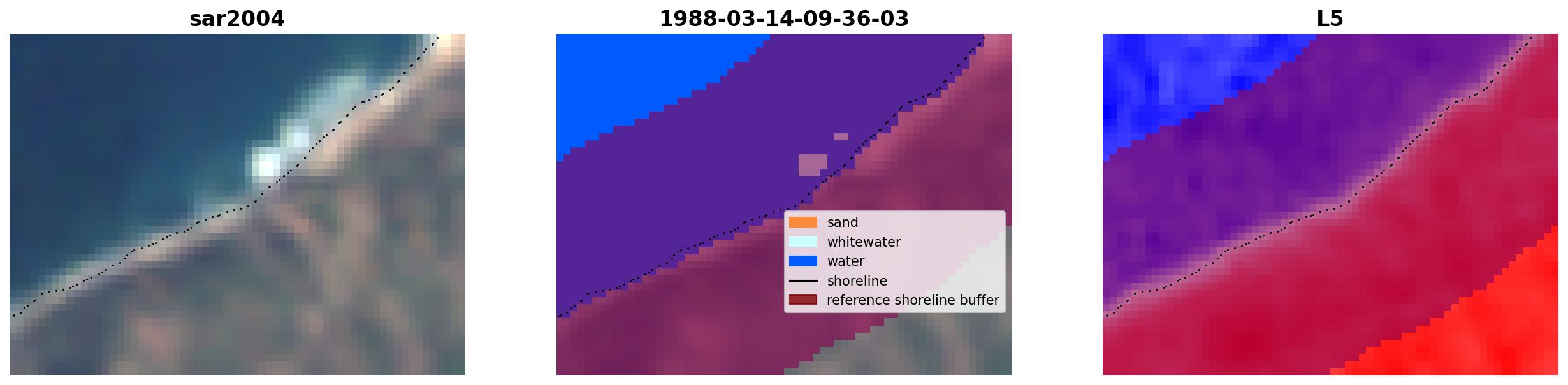 sar2004

1988-03-14-09-36-03

sand
whitewater
water
shoreline
reference shoreline buffer

L5